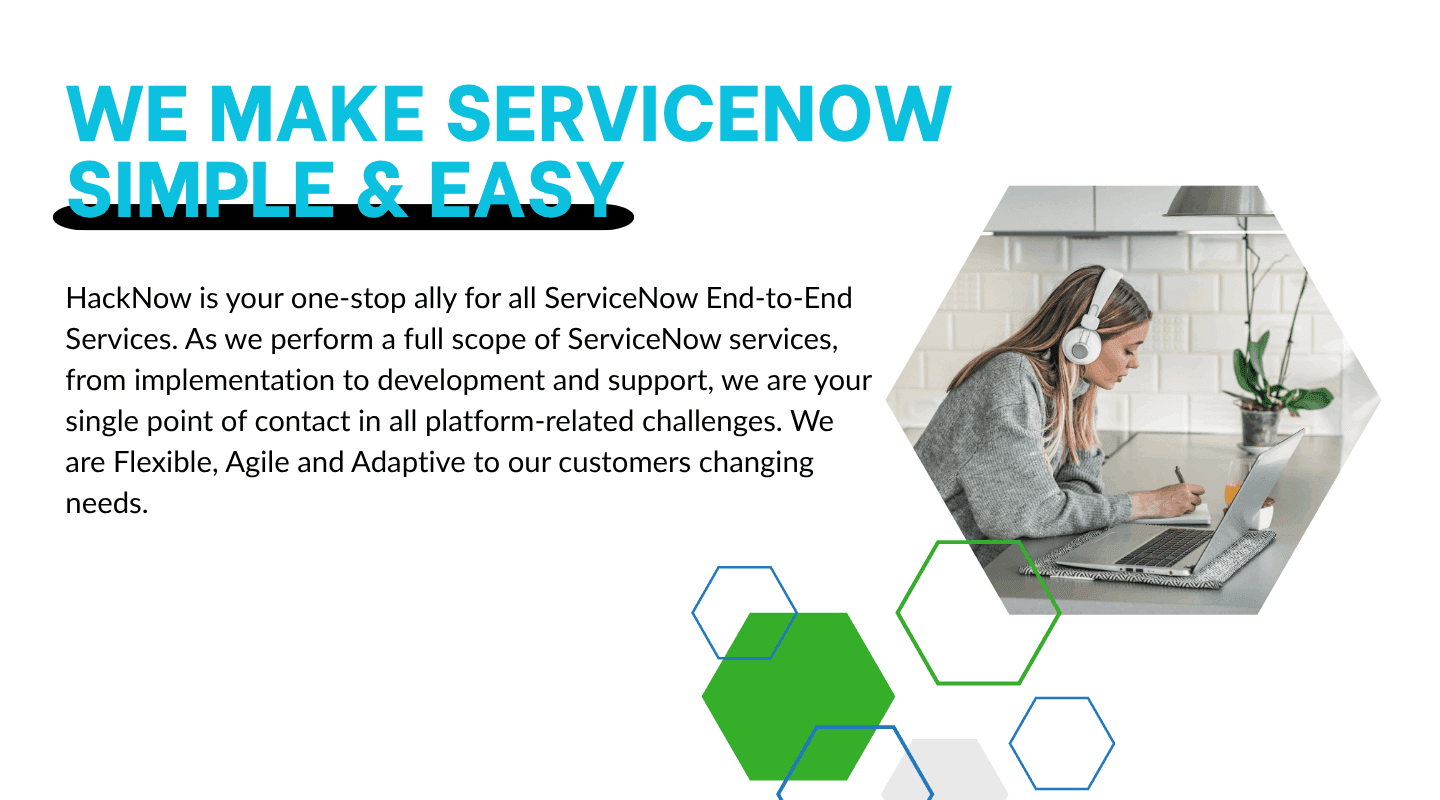 WE MAKE SERVICENOW SIMPLE & EASY

HackNow is your one-stop ally for all ServiceNow End-to-End Services. As we perform a full scope of ServiceNow services, from implementation to development and support, we are your single point of contact in all platform-related challenges. We are Flexible, Agile and Adaptive to our customers changing needs.